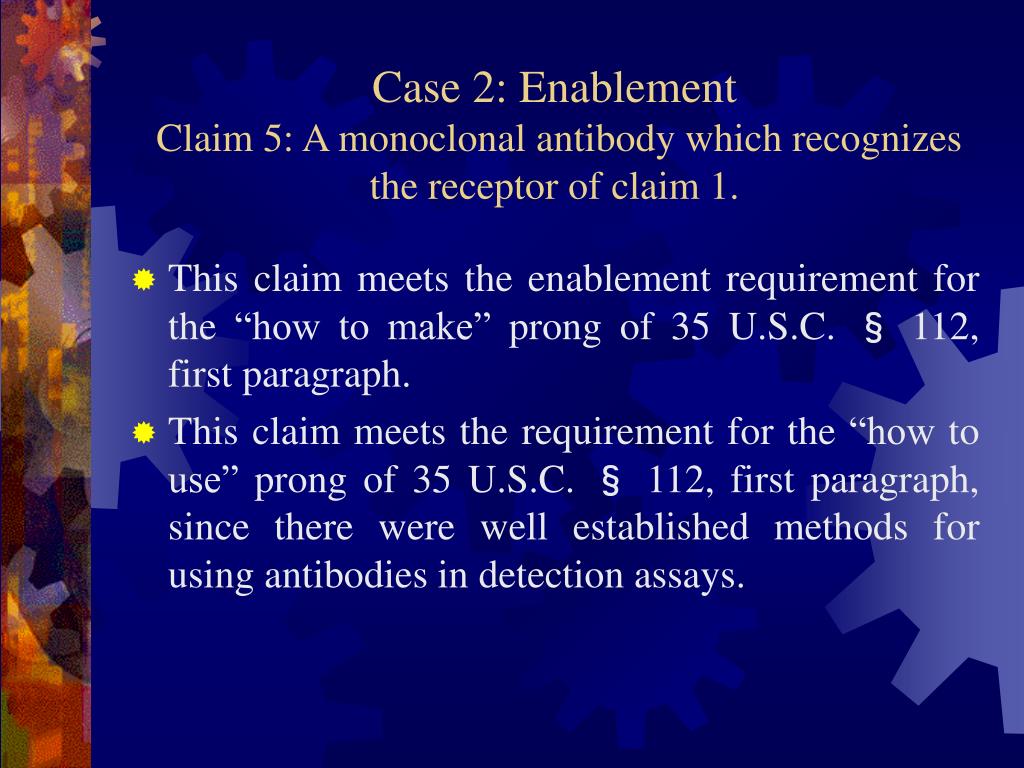 Case 2: Enablement
Claim 5: A monoclonal antibody which recognizes the receptor of claim 1.

This claim meets the enablement requirement for the “how to make” prong of 35 U.S.C. § 112, first paragraph.

This claim meets the requirement for the “how to use” prong of 35 U.S.C. § 112, first paragraph, since there were well established methods for using antibodies in detection assays.